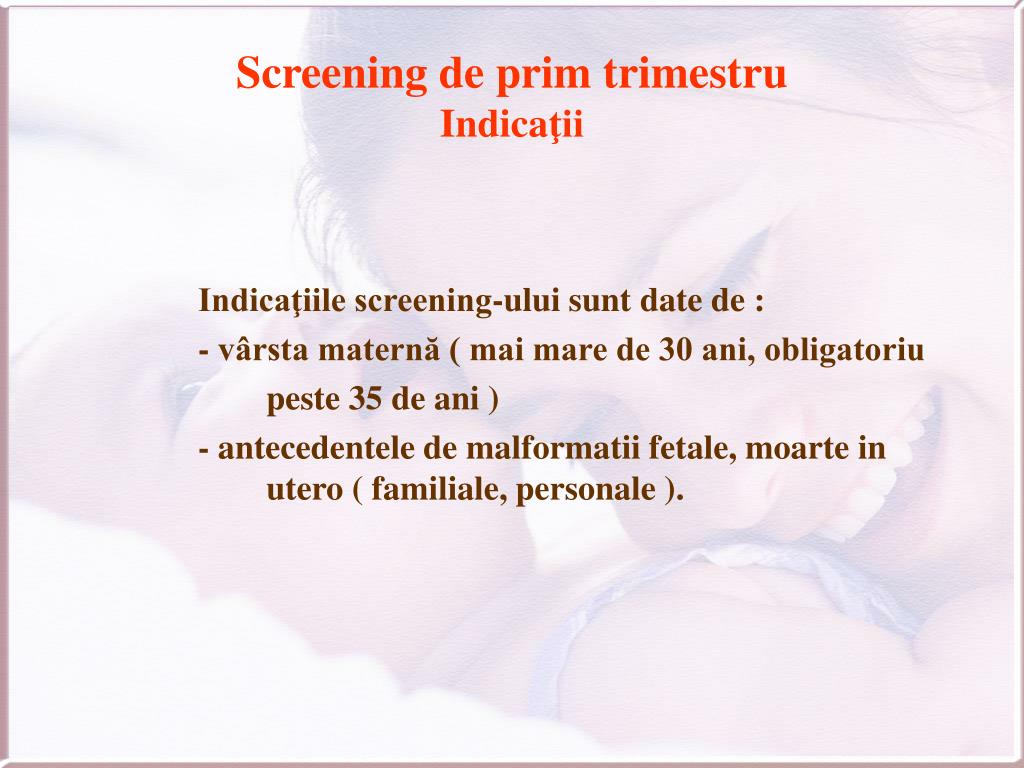 Screening de prim trimestru
Indicaţii

Indicaţiile screening-ului sunt date de :
- vârsta maternă ( mai mare de 30 ani, obligatoriu peste 35 de ani )
- antecedentele de malformatii fetale, moarte in utero ( familiale, personale ).